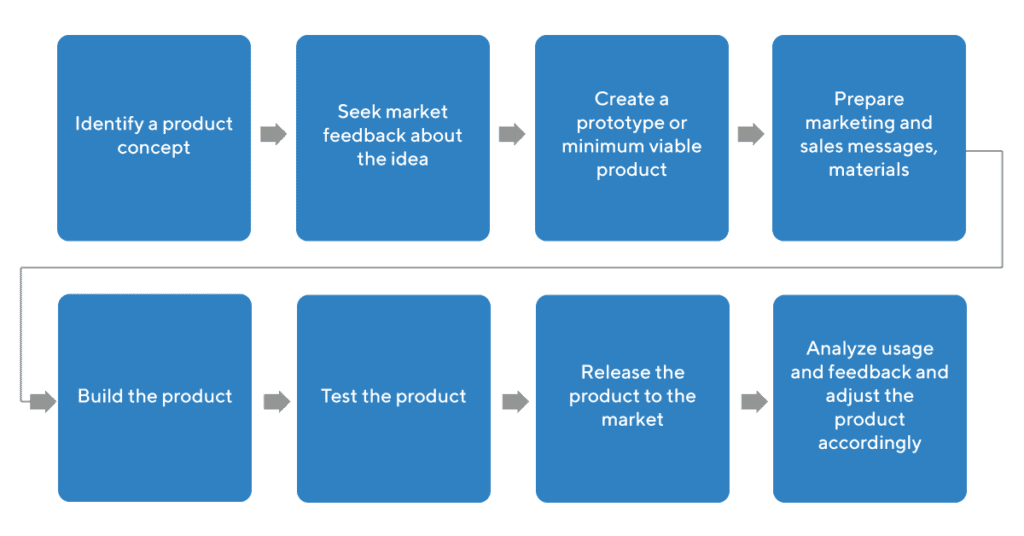 Identify a product concept

Seek market feedback about the idea

Create a prototype or minimum viable product

Prepare marketing and sales messages, materials

Build the product

Test the product

Release the product to the market

Analyze usage and feedback and adjust the product accordingly